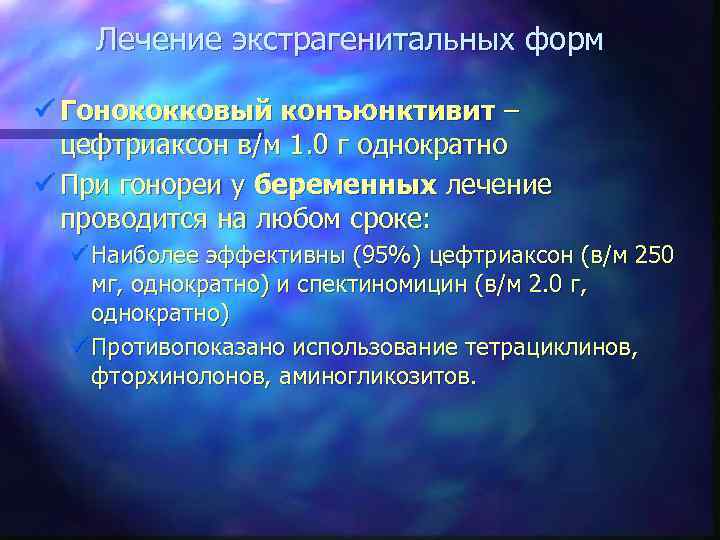 Лечение экстрагенитальных форм

✓ Гонококковый конъюнктивит – цефтриаксон в/м 1.0 г однократно

✓ При гонореи у беременных лечение проводится на любом сроке:

✓ Наиболее эффективны (95%) цефтриаксон (в/м 250 мг, однократно) и спектиномицин (в/м 2.0 г, однократно)

✓ Противопоказано использование тетрациклинов, фторхинолонов, аминогликозитов.